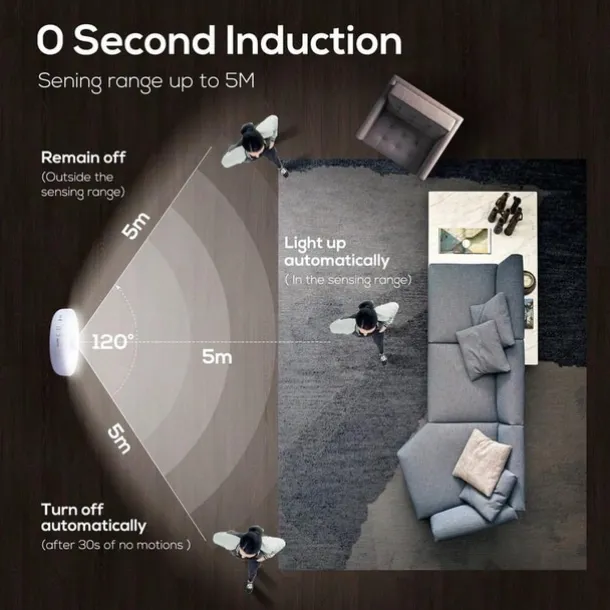 0 Second Induction

Sening range up to 5M

Remain off
(Outside the sensing range)

5m

Light up automatically
( In the sensing range)

120°

5m

5m

Turn off automatically
(after 30s of no motions )